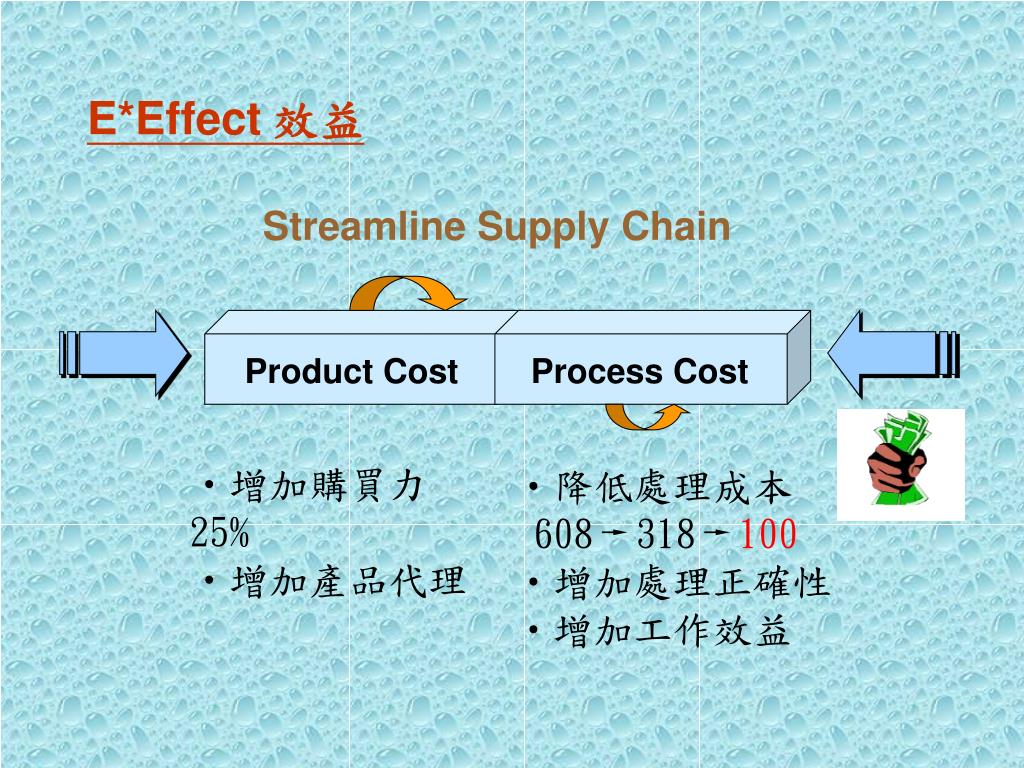 E*Effect 效益

Streamline Supply Chain

Product Cost

Process Cost

• 增加購買力 25%
• 增加產品代理

• 降低處理成本 608→318→100
• 增加處理正確性
• 增加工作效益